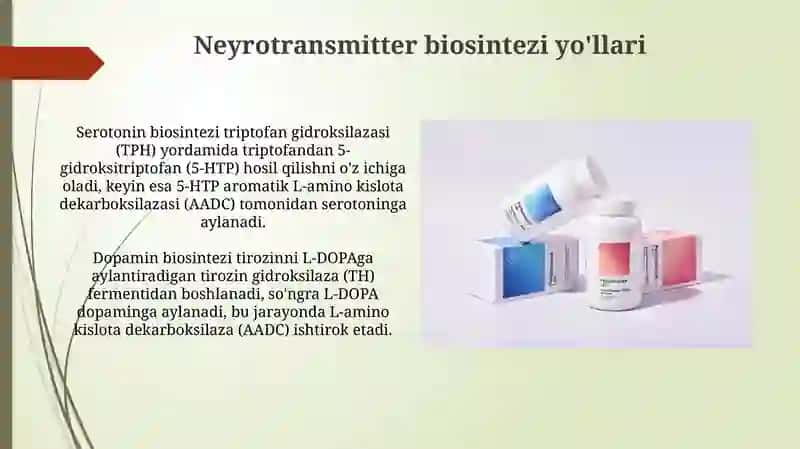 Neyrotransmitter biosintezi yo'llari

Serotonin biosintezi triptofan gidroksilazasi (TPH) yordamida triptofandan 5-gidroksitriptofan (5-HTP) hosil qilishni o'z ichiga oladi, keyin esa 5-HTP aromatik L-amino kislota dekarboksilazasi (AADC) tomonidan serotoninga aylanadi.

Dopamin biosintezi tirozinni L-DOPAga aylantiradigan tirozin gidroksilaza (TH) fermentidan boshlanadi, so'ngra L-DOPA dopaminga aylanadi, bu jarayonda L-amino kislota dekarboksilaza (AADC) ishtirok etadi.